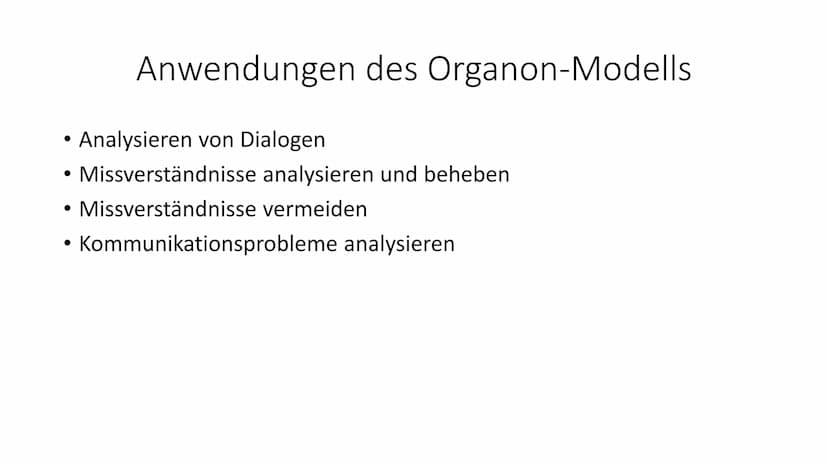 Anwendungen des Organon-Modells

• Analysieren von Dialogen
• Missverständnisse analysieren und beheben
• Missverständnisse vermeiden
• Kommunikationsprobleme analysieren